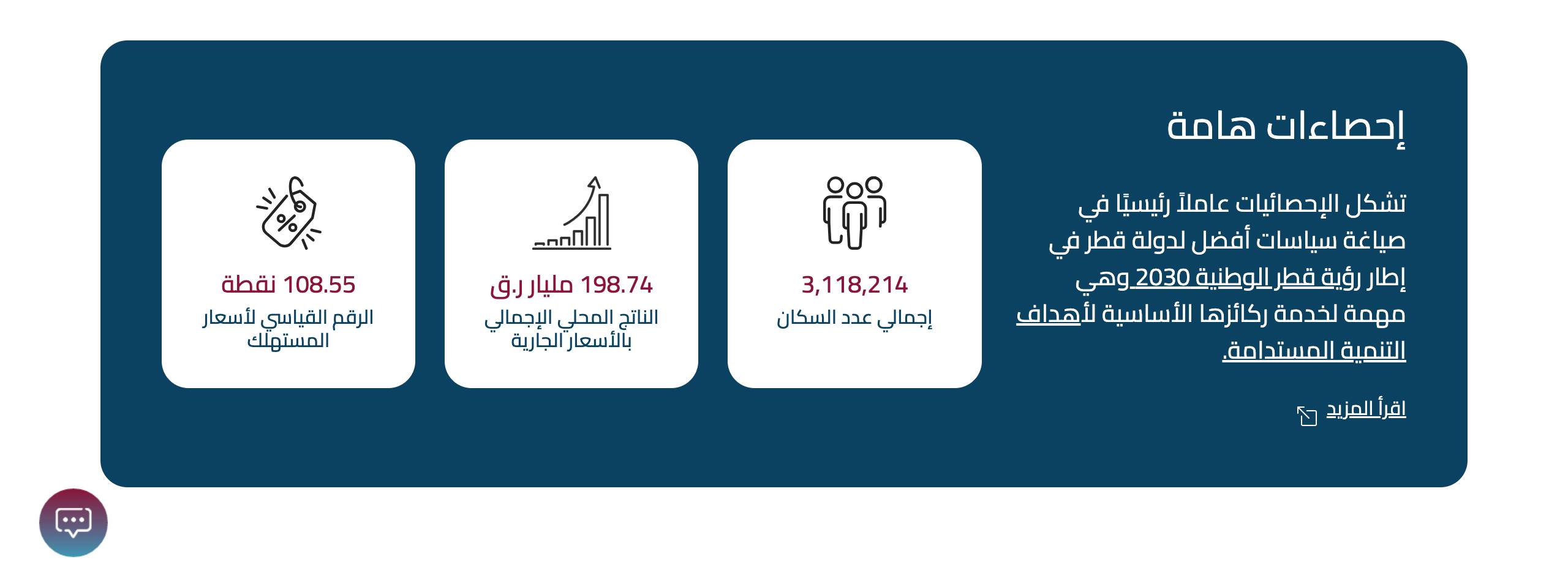 إحصاءات هامة

تشكل الإحصائيات عاملاً رئيسيًا في صياغة سياسات أفضل لدولة قطر في إطار رؤية قطر الوطنية 2030 وهي مهمة لخدمة ركائزها الأساسية لأهداف التنمية المستدامة.

اقرأ المزيد

3,118,214
إجمالي عدد السكان

198.74 مليار ر.ق
الناتج المحلي الإجمالي بالأسعار الجارية

108.55 نقطة
الرقم القياسي لأسعار المستهلك